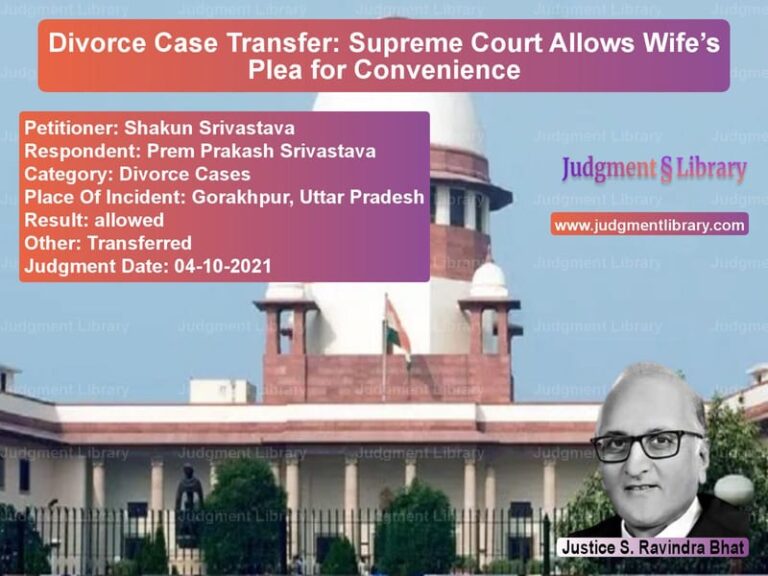 Divorce Case Transfer: Supreme Court Allows Wife's Plea for Convenience

Petitioner: Shakun Srivastava
Respondent: Prem Prakash Srivastava
Category: Divorce Cases
Place Of Incident: Gorakhpur, Uttar Pradesh
Result: allowed
Other: Transferred
Judgment Date: 04-10-2021

Judgment § Library

www.judgmentlibrary.com

Justice S. Ravindra Bhat

Judgment Library